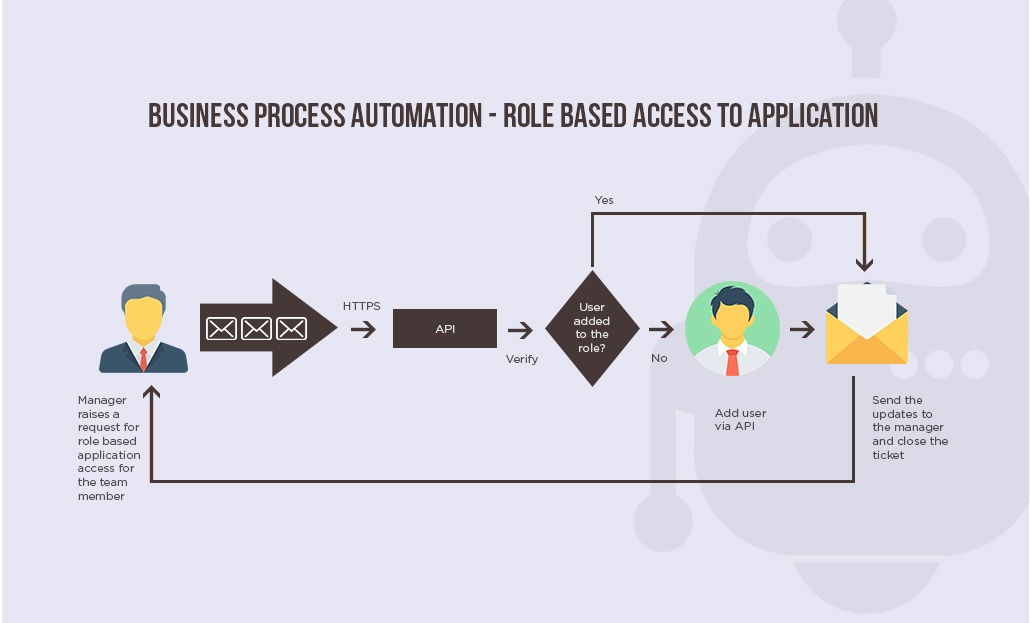 BUSINESS PROCESS AUTOMATION - ROLE BASED ACCESS TO APPLICATION

Yes

HTTPS

API

Verify

User added to the role?

No

Manager raises a request for role based application access for the team member

Add user via API

Send the updates to the manager and close the ticket